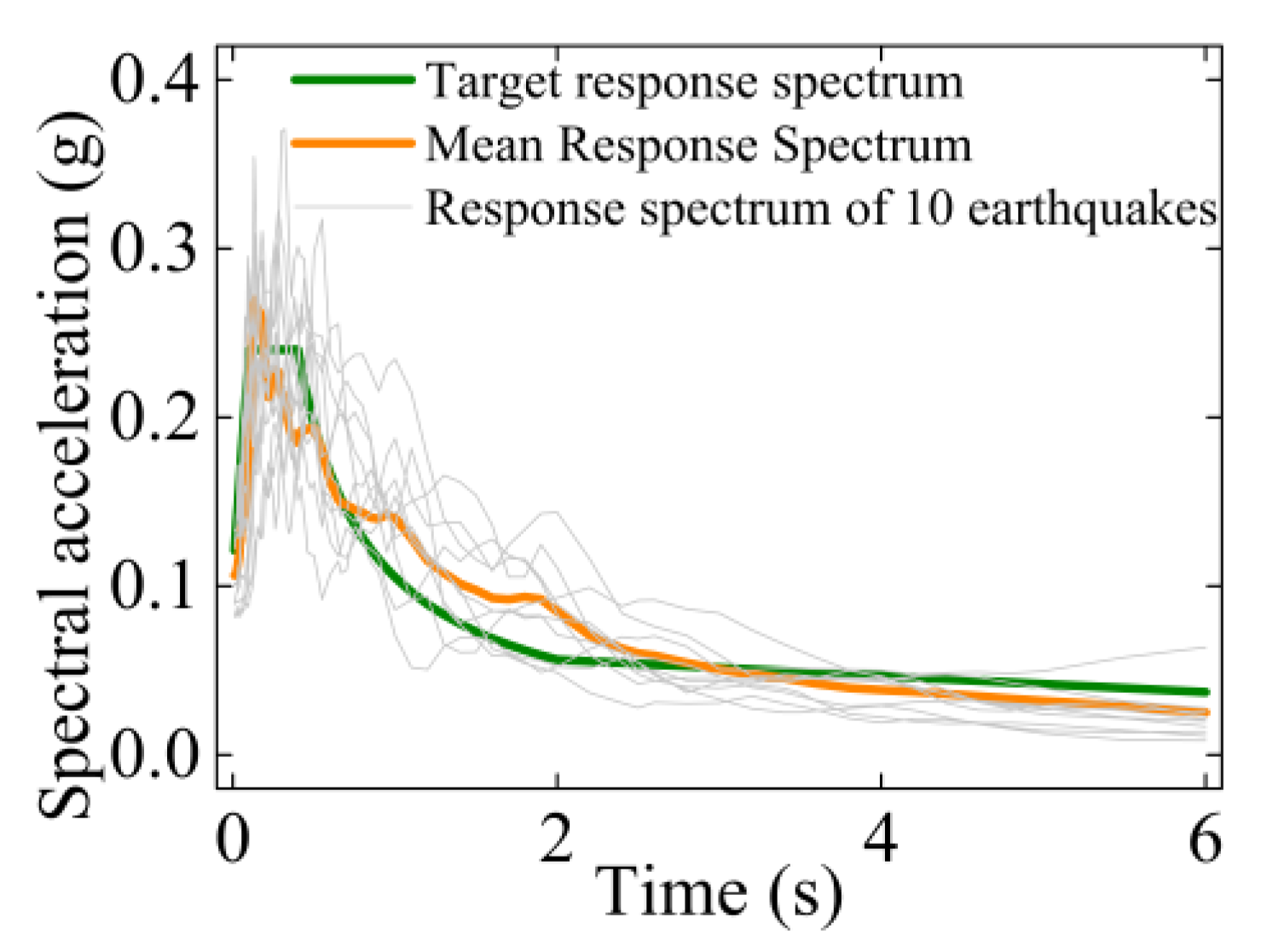 Spectral acceleration (g)

0.4
0.3
0.2
0.1
0.0

Target response spectrum
Mean Response Spectrum
Response spectrum of 10 earthquakes

0
2
4
6

Time (s)